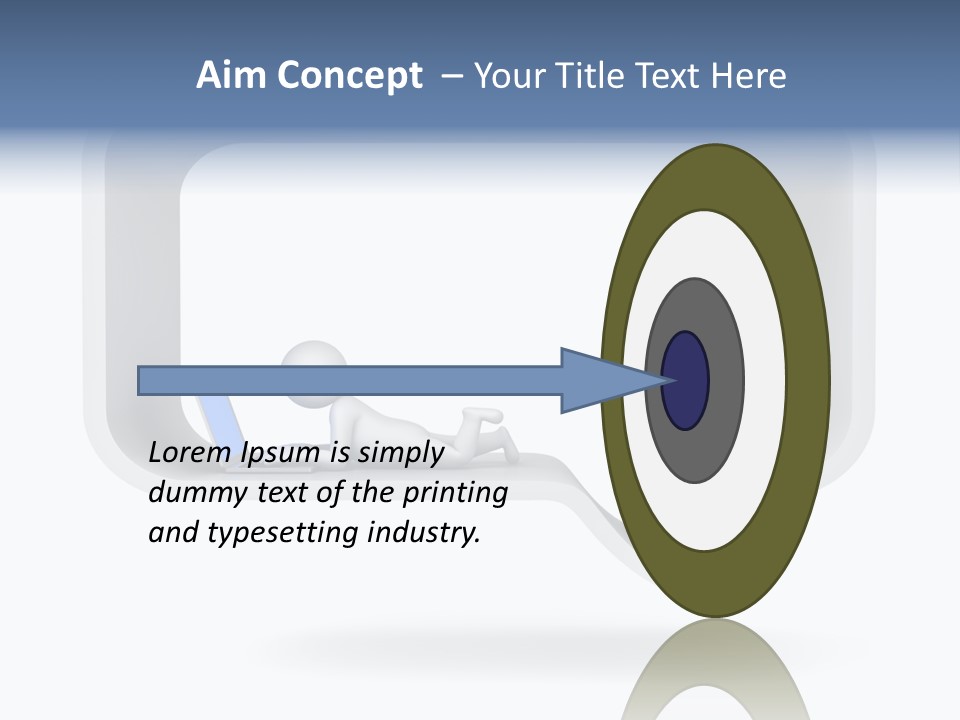 Aim Concept – Your Title Text Here

Lorem Ipsum is simply dummy text of the printing and typesetting industry.